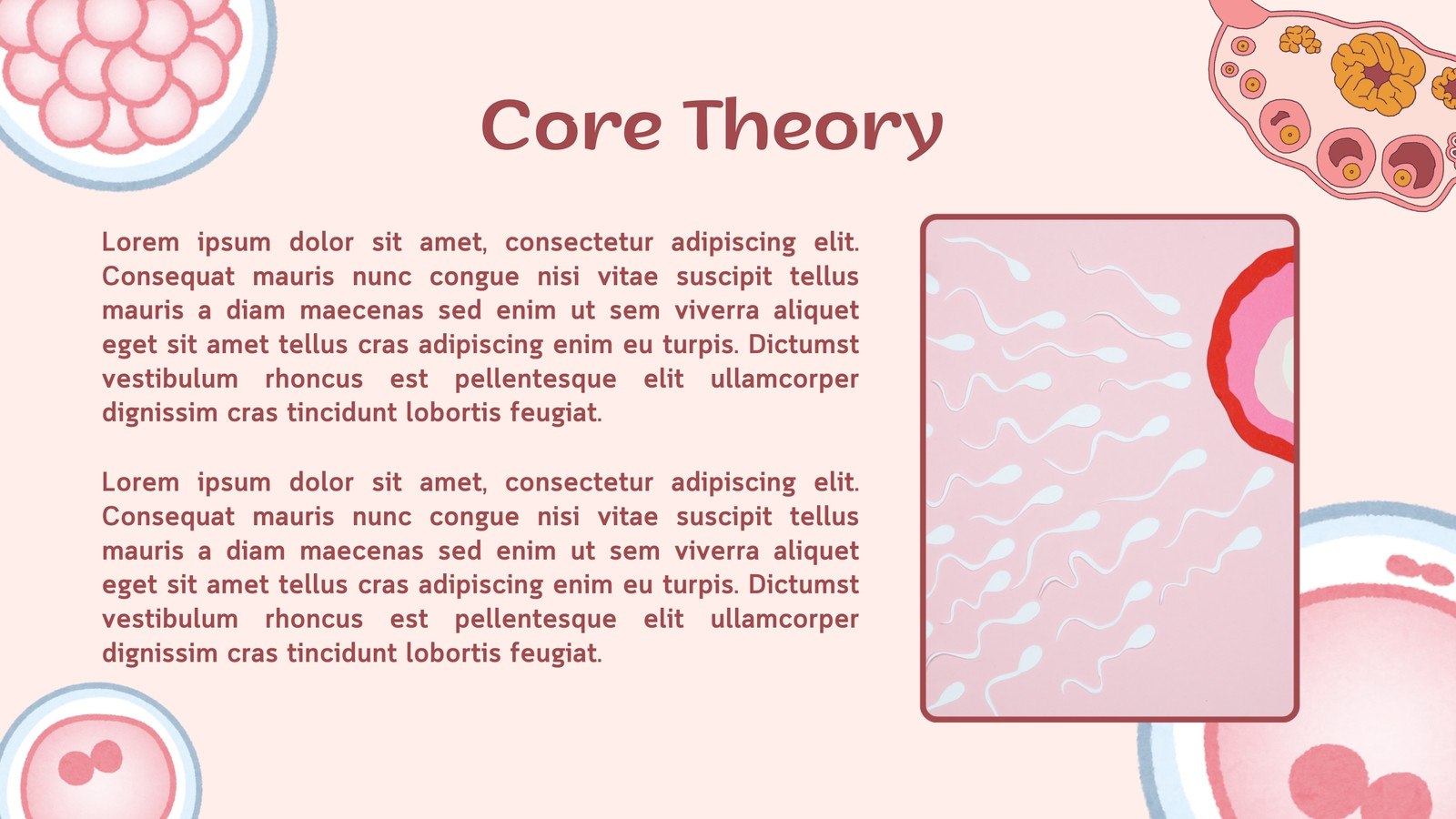 Core Theory

Lorem ipsum dolor sit amet, consectetur adipiscing elit. Consequat mauris nunc congue nisi vitae suscipit tellus mauris a diam maecenas sed enim ut sem viverra aliquet eget sit amet tellus cras adipiscing enim eu turpis. Dictumst vestibulum rhoncus est pellentesque elit ullamcorper dignissim cras tincidunt lobortis feugiat.

Lorem ipsum dolor sit amet, consectetur adipiscing elit. Consequat mauris nunc congue nisi vitae suscipit tellus mauris a diam maecenas sed enim ut sem viverra aliquet eget sit amet tellus cras adipiscing enim eu turpis. Dictumst vestibulum rhoncus est pellentesque elit ullamcorper dignissim cras tincidunt lobortis feugiat.